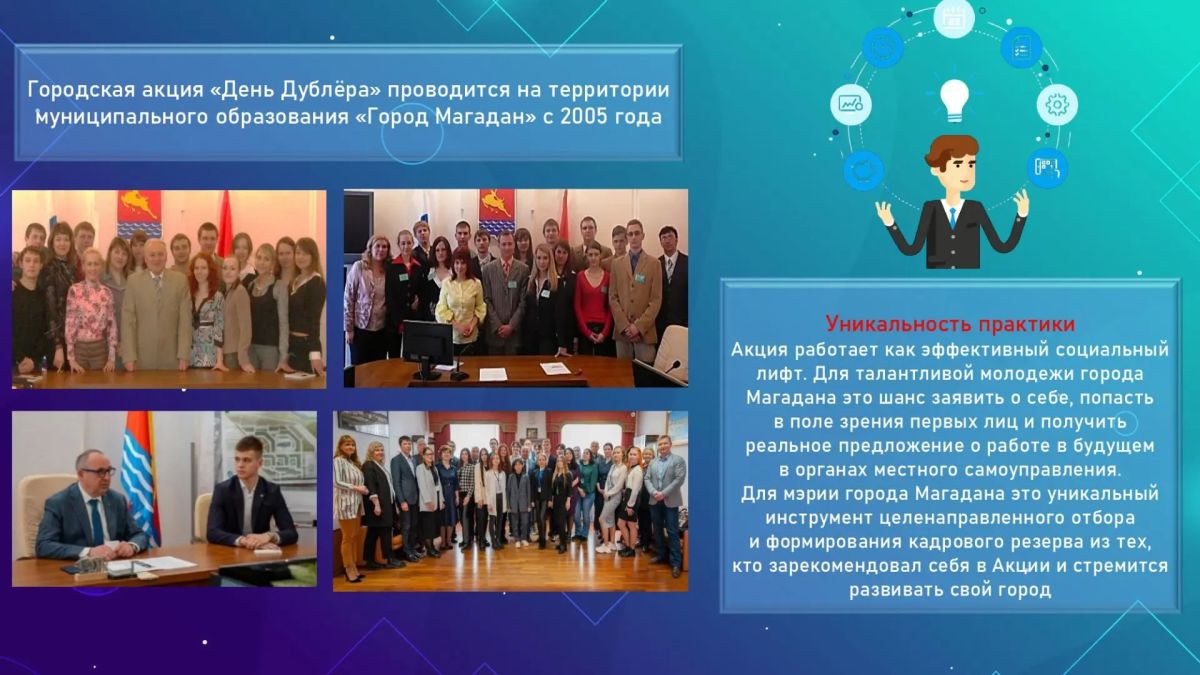 Городская акция «День Дублёра» проводится на территории муниципального образования «Город Магадан» с 2005 года

Уникальность практики
Акция работает как эффективный социальный лифт. Для талантливой молодежи города Магадана это шанс заявить о себе, попасть в поле зрения первых лиц и получить реальное предложение о работе в будущем в органах местного самоуправления.
Для мэрии города Магадана это уникальный инструмент целенаправленного отбора и формирования кадрового резерва из тех, кто зарекомендовал себя в Акции и стремится развивать свой город